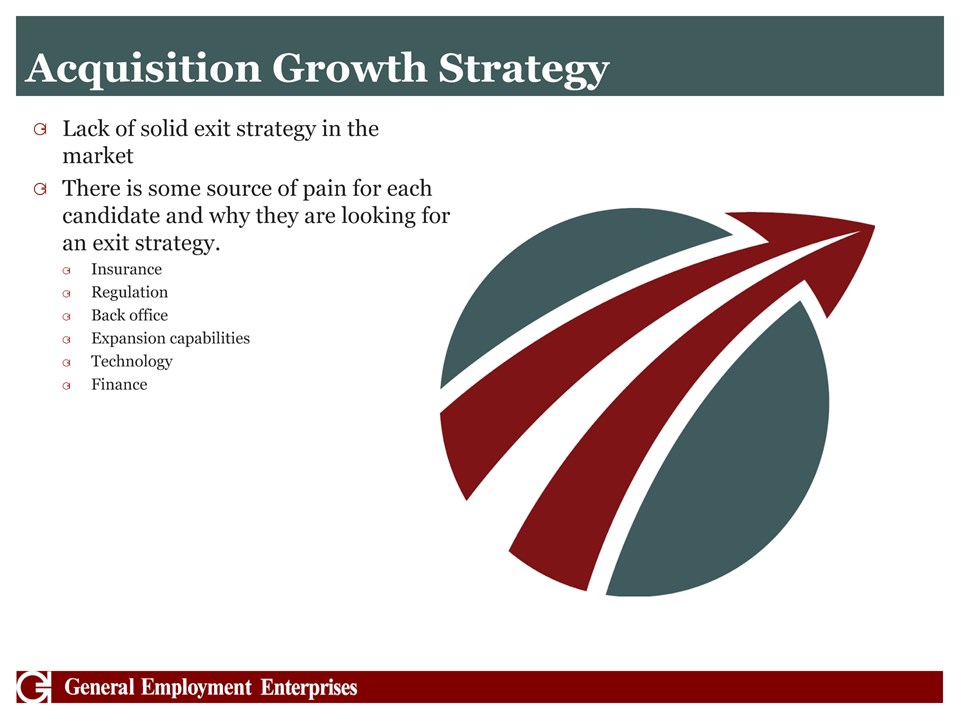 Acquisition Growth Strategy

Lack of solid exit strategy in the market

There is some source of pain for each candidate and why they are looking for an exit strategy.

Insurance

Regulation

Back office

Expansion capabilities

Technology

Finance

General Employment Enterprises